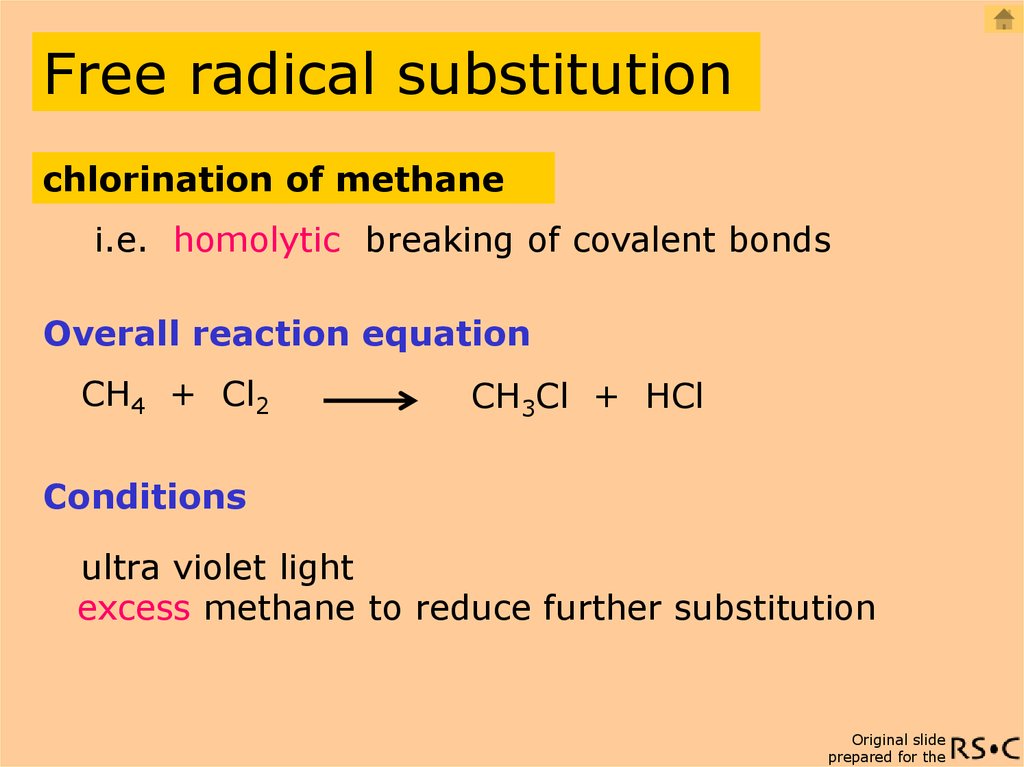 Free radical substitution

chlorination of methane

i.e. homolytic breaking of covalent bonds

Overall reaction equation

$CH_4 + Cl_2 \longrightarrow CH_3Cl + HCl$

Conditions

ultra violet light
excess methane to reduce further substitution

Original slide prepared for the RS•C